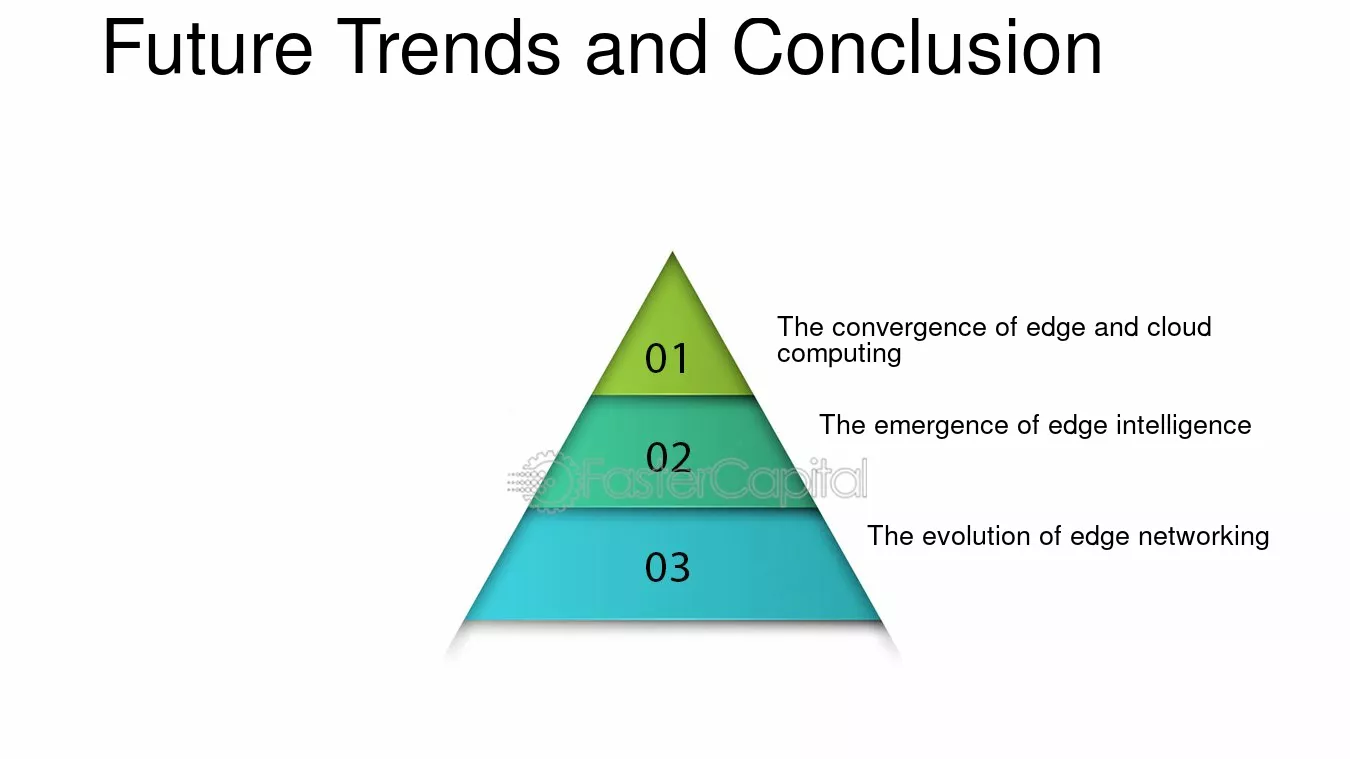 Future Trends and Conclusion

01

The convergence of edge and cloud computing

02

The emergence of edge intelligence

FasterCapital

03

The evolution of edge networking